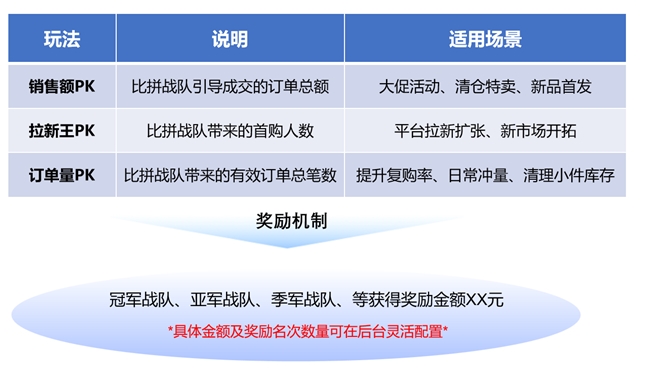 | 玩法 | 说明 | 适用场景 |
|---|---|---|
| 销售额PK | 比拼战队引导成交的订单总额 | 大促活动、清仓特卖、新品首发 |
| 拉新王PK | 比拼战队带来的首购人数 | 平台拉新扩张、新市场开拓 |
| 订单量PK | 比拼战队带来的有效订单总笔数 | 提升复购率、日常冲量、清理小件库存 |

奖励机制

冠军战队、亚军战队、季军战队、等获得奖励金额XX元

*具体金额及奖励名次数量可在后台灵活配置*